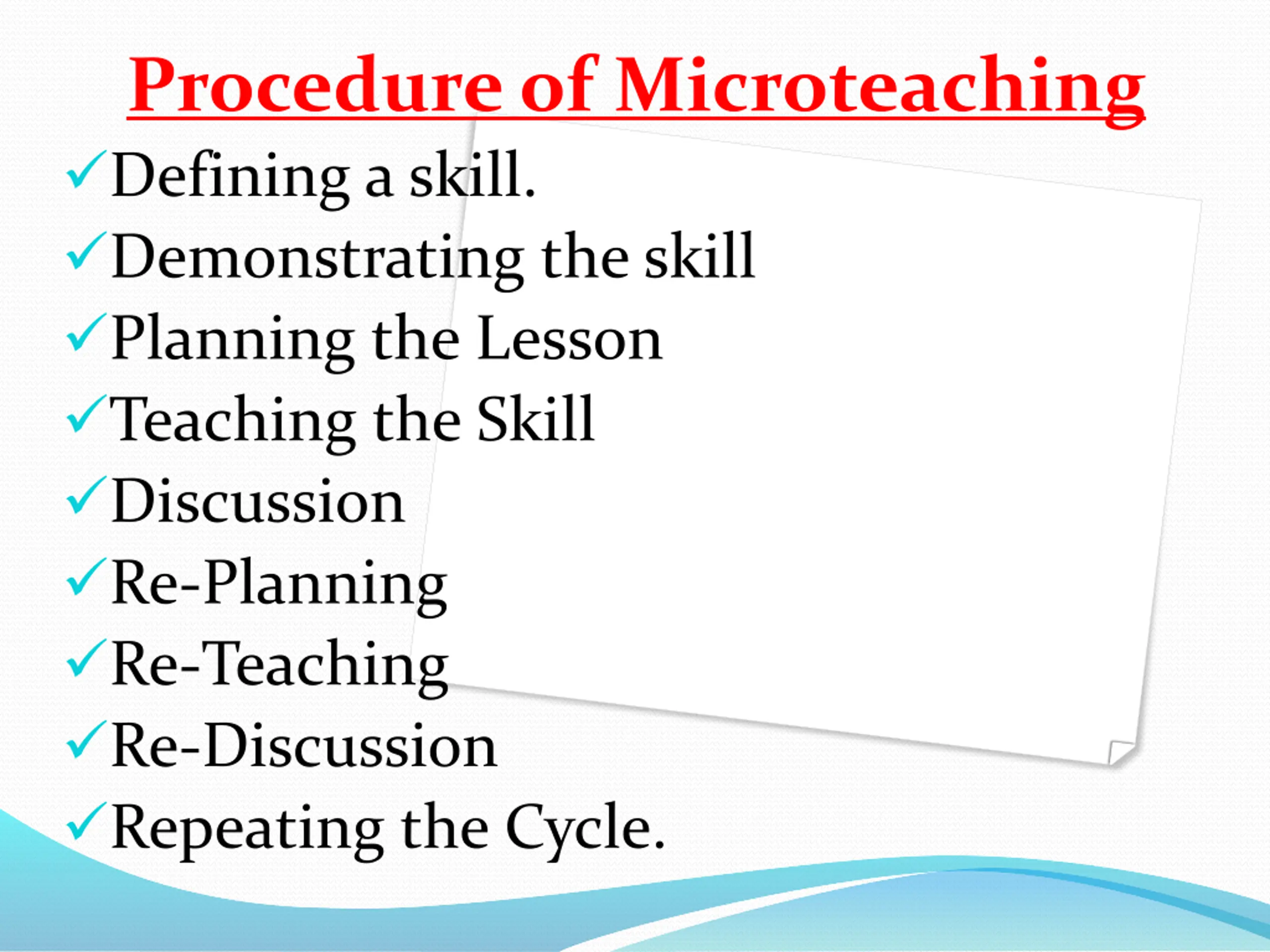 Procedure of Microteaching

✓Defining a skill.
✓Demonstrating the skill
✓Planning the Lesson
✓Teaching the Skill
✓Discussion
✓Re-Planning
✓Re-Teaching
✓Re-Discussion
✓Repeating the Cycle.